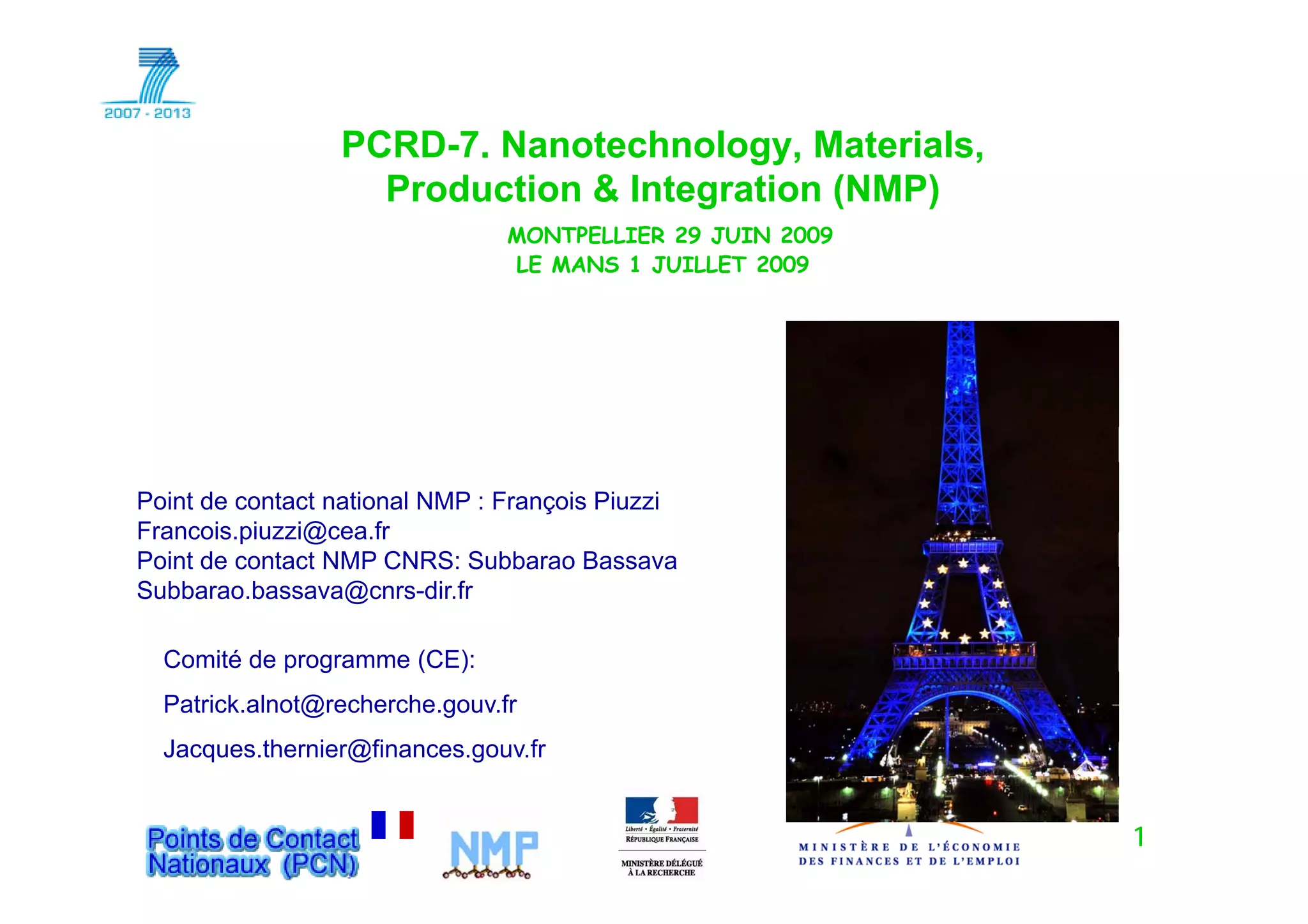 2007 - 2013

PCRD-7. Nanotechnology, Materials, Production & Integration (NMP)

MONTPELLIER 29 JUIN 2009
LE MANS 1 JUILLET 2009

Point de contact national NMP : François Piuzzi
Francois.piuzzi@cea.fr
Point de contact NMP CNRS: Subbarao Bassava
Subbarao.bassava@cnrs-dir.fr

Comité de programme (CE):

Patrick.alnot@recherche.gouv.fr

Jacques.thernier@finances.gouv.fr

Points de Contact Nationaux (PCN)

NMP

Liberté • Égalité • Fraternité
RÉPUBLIQUE FRANÇAISE

MINISTÈRE DÉLÉGUÉ À LA RECHERCHE

MINISTÈRE DE L'ÉCONOMIE DES FINANCES ET DE L'EMPLOI

1